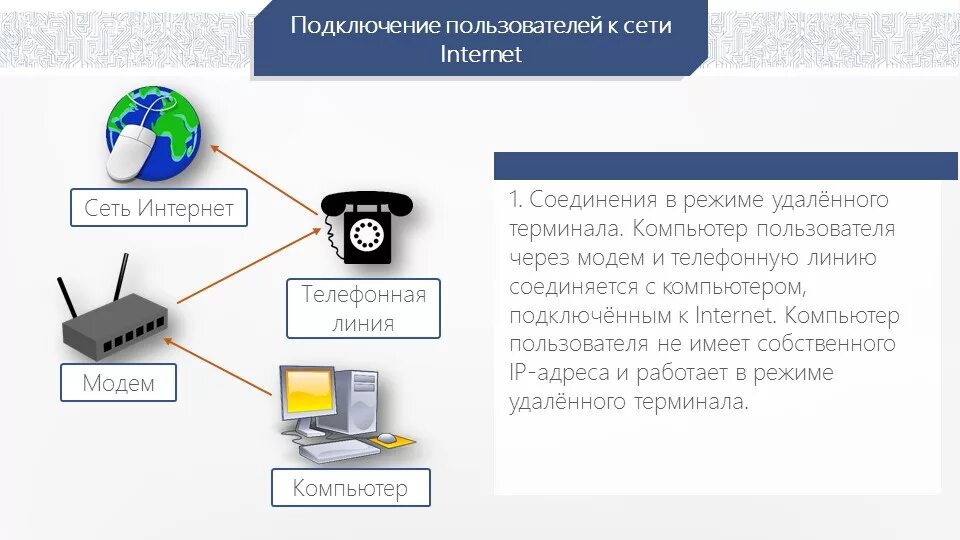 Подключение пользователей к сети Internet

Сеть Интернет

Телефонная линия

Модем

Компьютер

1. Соединения в режиме удалённого терминала. Компьютер пользователя через модем и телефонную линию соединяется с компьютером, подключённым к Internet. Компьютер пользователя не имеет собственного IP-адреса и работает в режиме удалённого терминала.